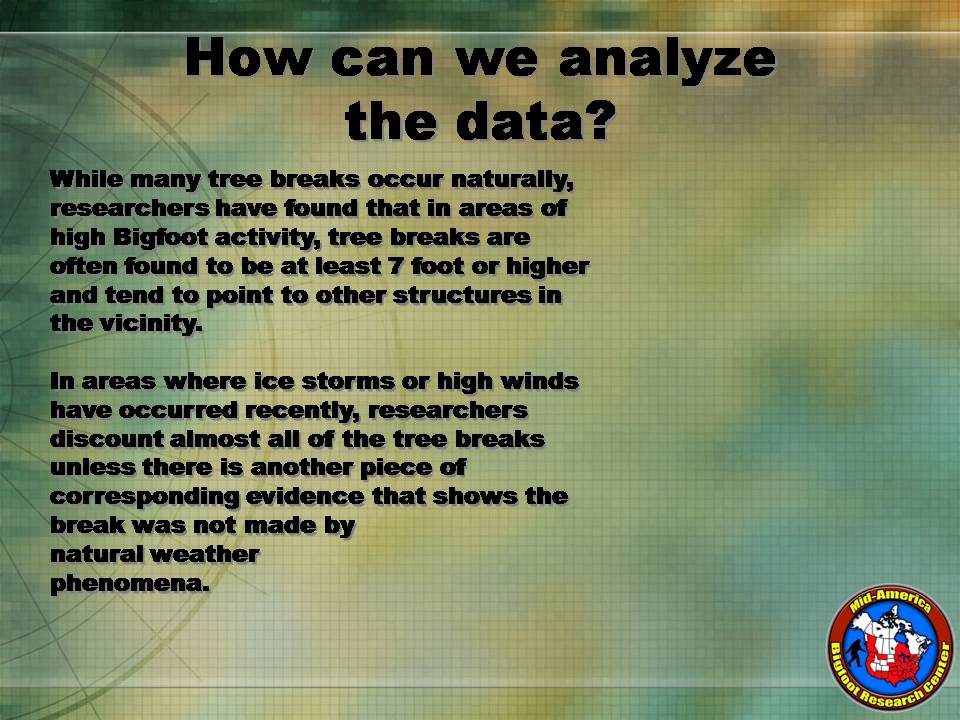 How can we analyze the data?

While many tree breaks occur naturally, researchers have found that in areas of high Bigfoot activity, tree breaks are often found to be at least 7 foot or higher and tend to point to other structures in the vicinity.

In areas where ice storms or high winds have occurred recently, researchers discount almost all of the tree breaks unless there is another piece of corresponding evidence that shows the break was not made by natural weather phenomena.

Mid-America Bigfoot Research Center